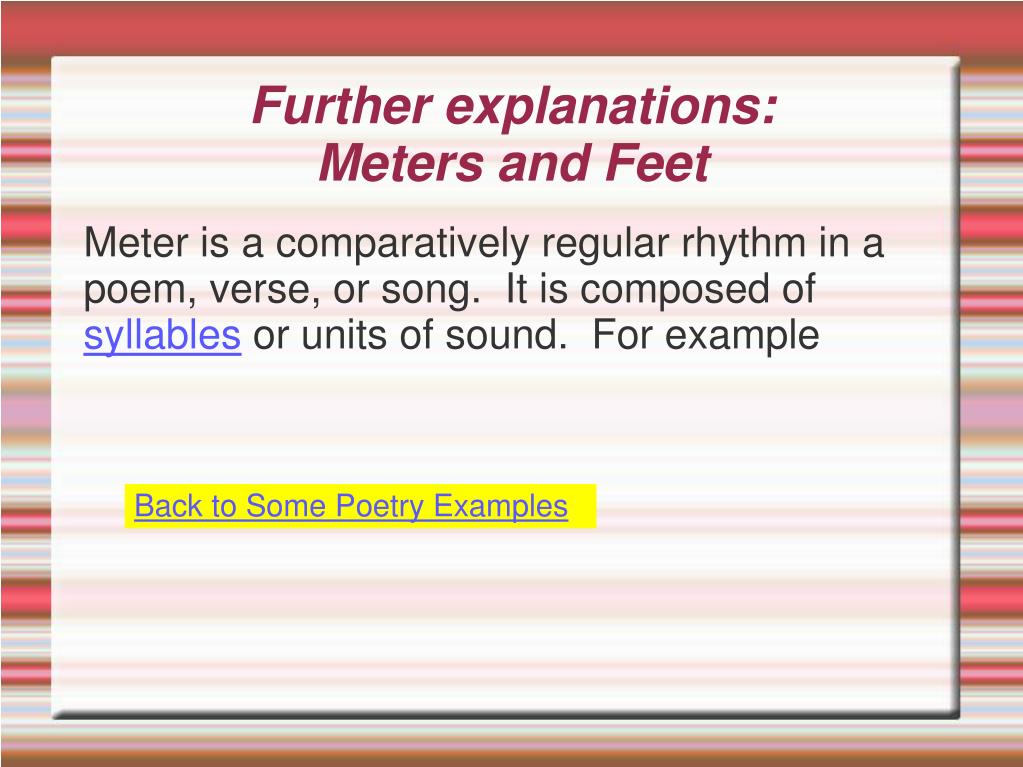 Further explanations:
Meters and Feet

Meter is a comparatively regular rhythm in a poem, verse, or song.  It is composed of syllables or units of sound.  For example

Back to Some Poetry Examples